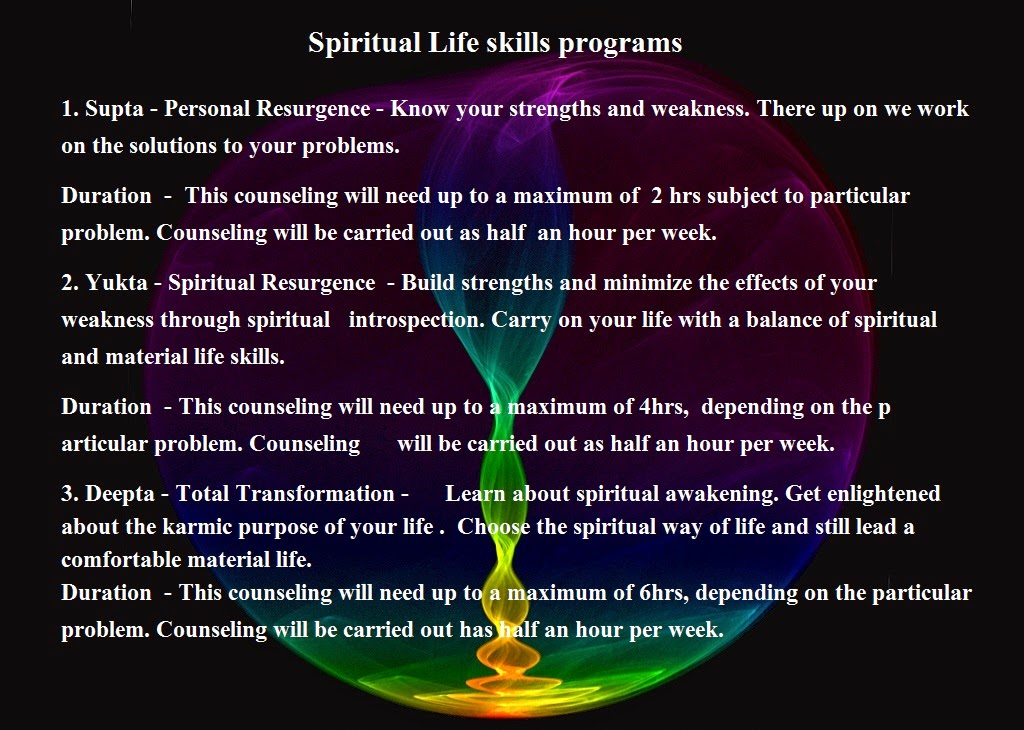 Spiritual Life skills programs

1. Supta - Personal Resurgence - Know your strengths and weakness. There up on we work on the solutions to your problems.

Duration - This counseling will need up to a maximum of 2 hrs subject to particular problem. Counseling will be carried out as half an hour per week.

2. Yukta - Spiritual Resurgence - Build strengths and minimize the effects of your weakness through spiritual introspection. Carry on your life with a balance of spiritual and material life skills.

Duration - This counseling will need up to a maximum of 4hrs, depending on the p articular problem. Counseling will be carried out as half an hour per week.

3. Deepta - Total Transformation - Learn about spiritual awakening. Get enlightened about the karmic purpose of your life . Choose the spiritual way of life and still lead a comfortable material life.
Duration - This counseling will need up to a maximum of 6hrs, depending on the particular problem. Counseling will be carried out has half an hour per week.